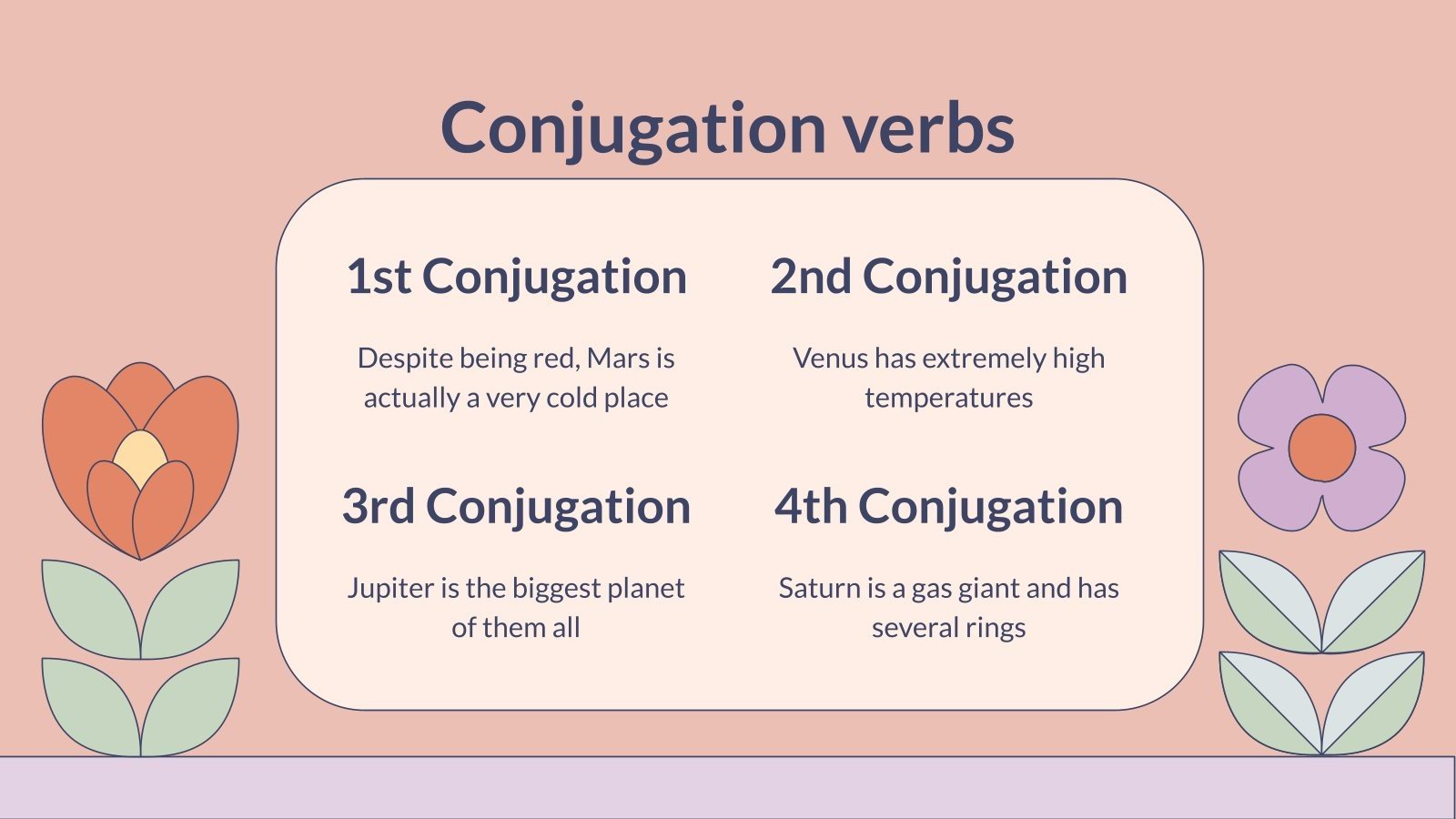 Conjugation verbs

1st Conjugation

Despite being red, Mars is actually a very cold place

2nd Conjugation

Venus has extremely high temperatures

3rd Conjugation

Jupiter is the biggest planet of them all

4th Conjugation

Saturn is a gas giant and has several rings